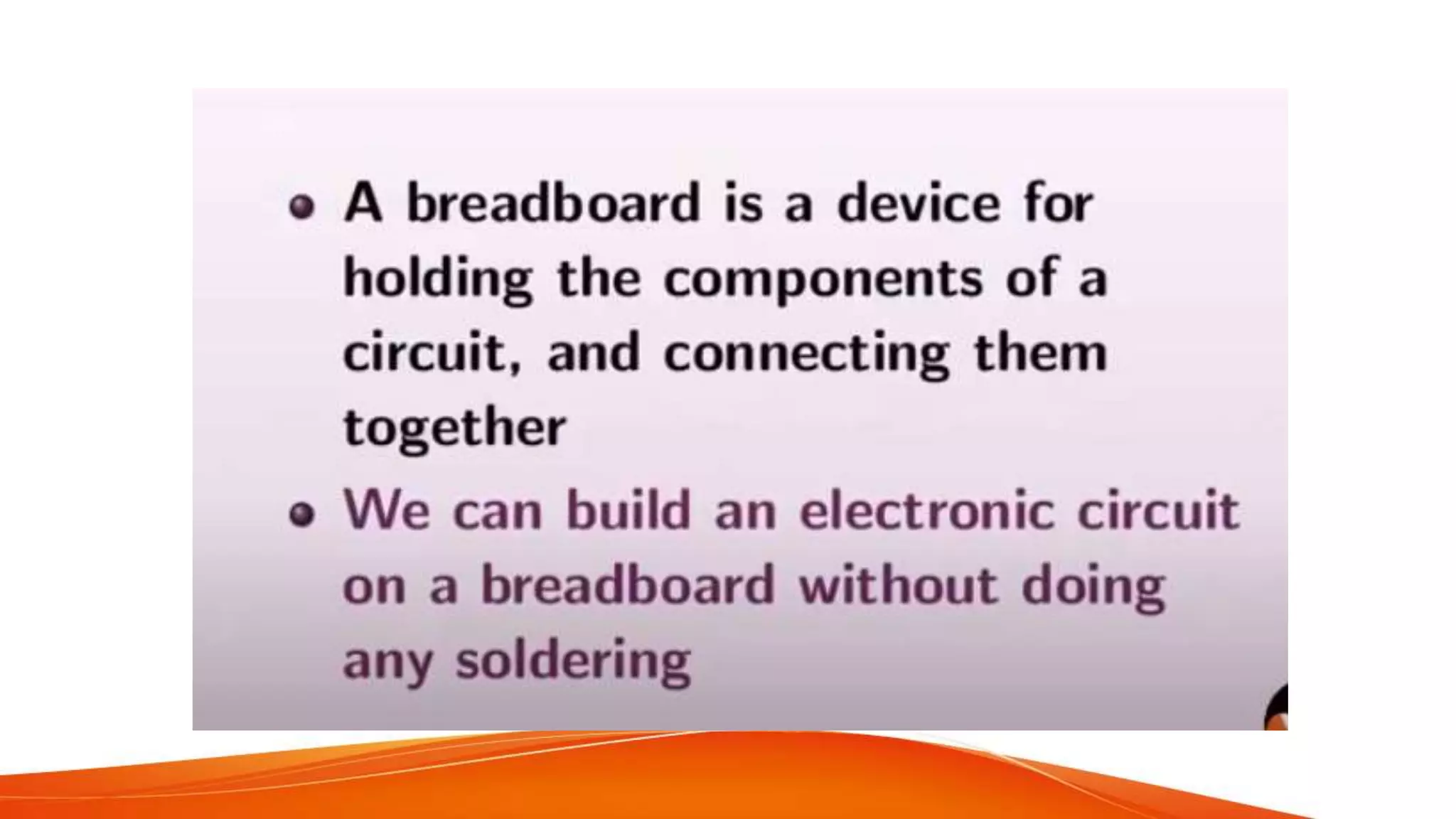 • A breadboard is a device for holding the components of a circuit, and connecting them together

• We can build an electronic circuit on a breadboard without doing any soldering